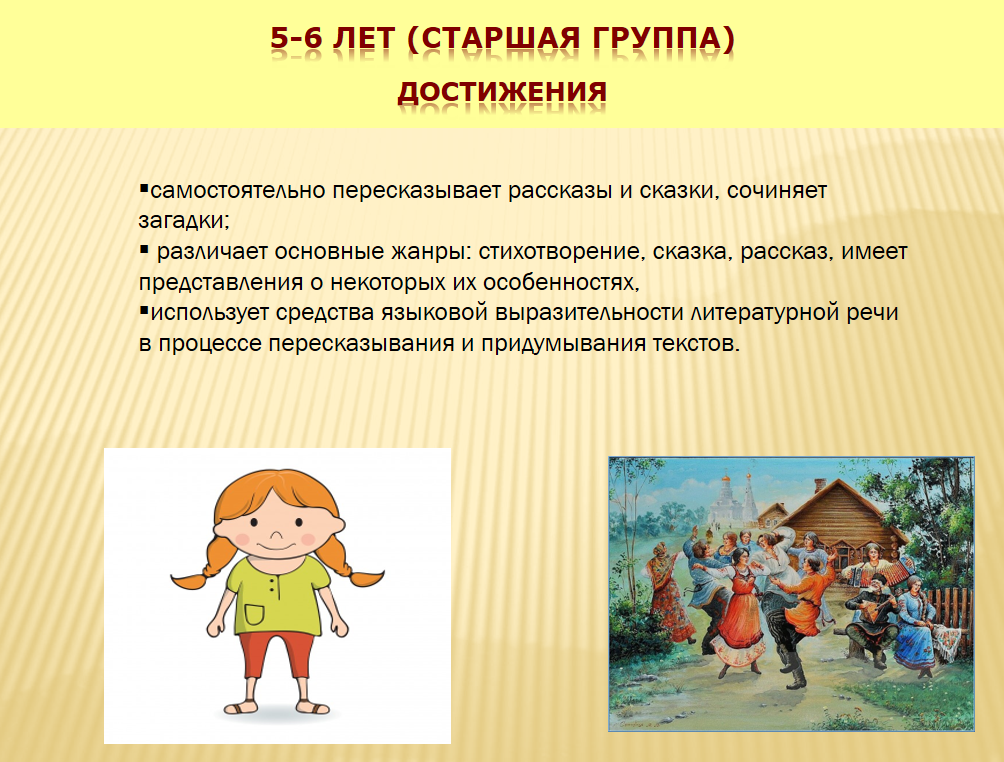 5-6 ЛЕТ (СТАРШАЯ ГРУППА)

ДОСТИЖЕНИЯ

▪самостоятельно пересказывает рассказы и сказки, сочиняет загадки;
▪ различает основные жанры: стихотворение, сказка, рассказ, имеет представления о некоторых их особенностях,
▪использует средства языковой выразительности литературной речи в процессе пересказывания и придумывания текстов.